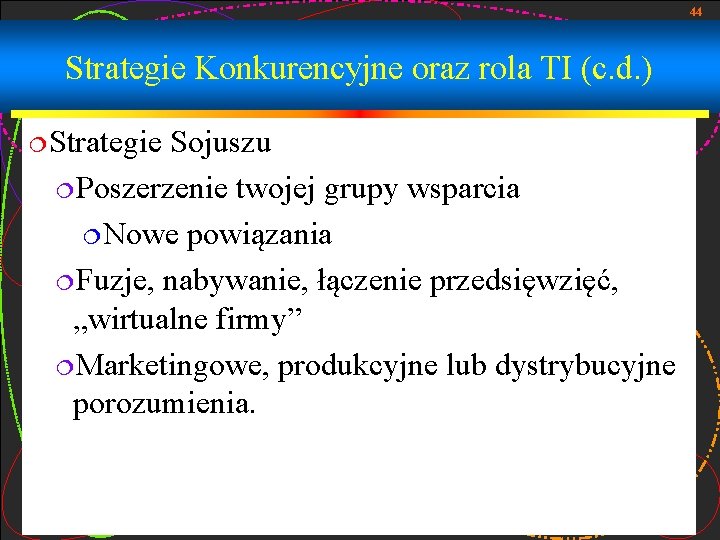 44

Strategie Konkurencyjne oraz rola TI (c.d.)

Strategie Sojuszu

Poszerzenie twojej grupy wsparcia

Nowe powiązania

Fuzje, nabywanie, łączenie przedsięwzięć, „wirtualne firmy”

Marketingowe, produkcyjne lub dystrybucyjne porozumienia.